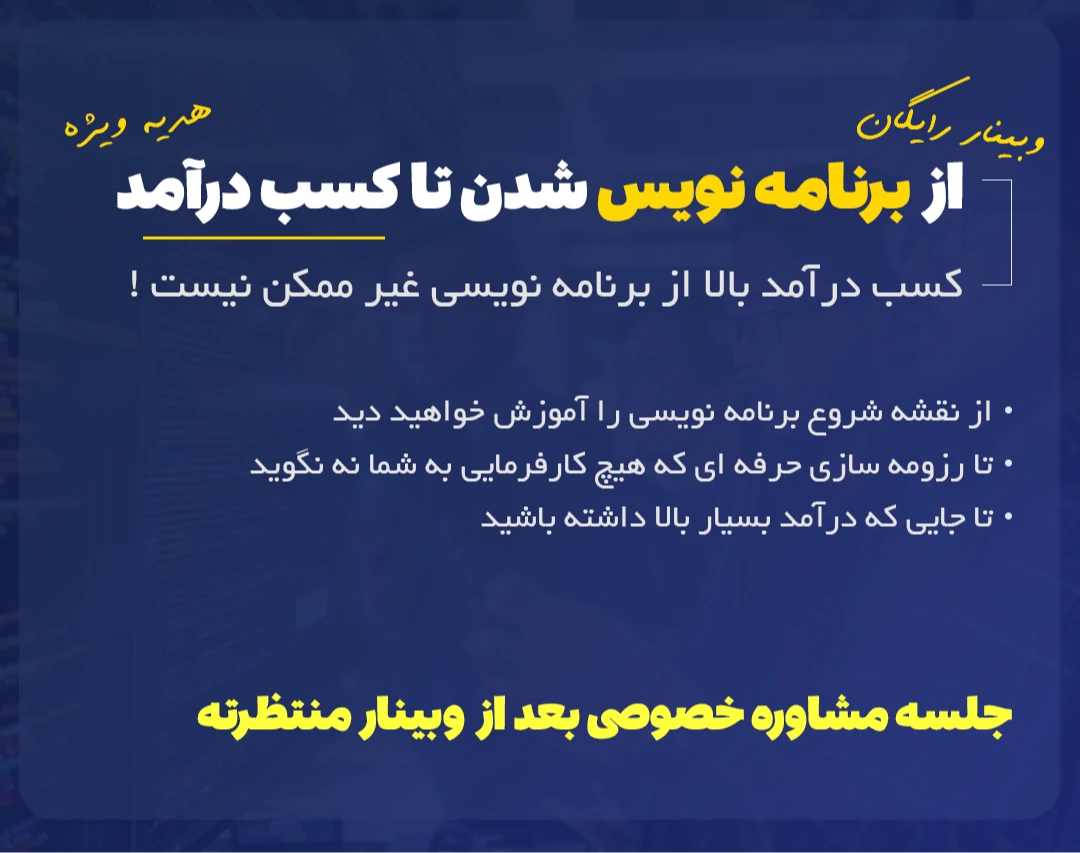 وبینار رایگان

هدیه ویژه

از برنامه نویس شدن تا کسب درآمد

کسب درآمد بالا از برنامه نویسی غیر ممکن نیست !

• از نقشه شروع برنامه نویسی را آموزش خواهید دید
• تا رزومه سازی حرفه ای که هیچ کارفرمایی به شما نه نگوید
• تا جایی که درآمد بسیار بالا داشته باشید

جلسه مشاوره خصوصی بعد از وبینار منتظرته